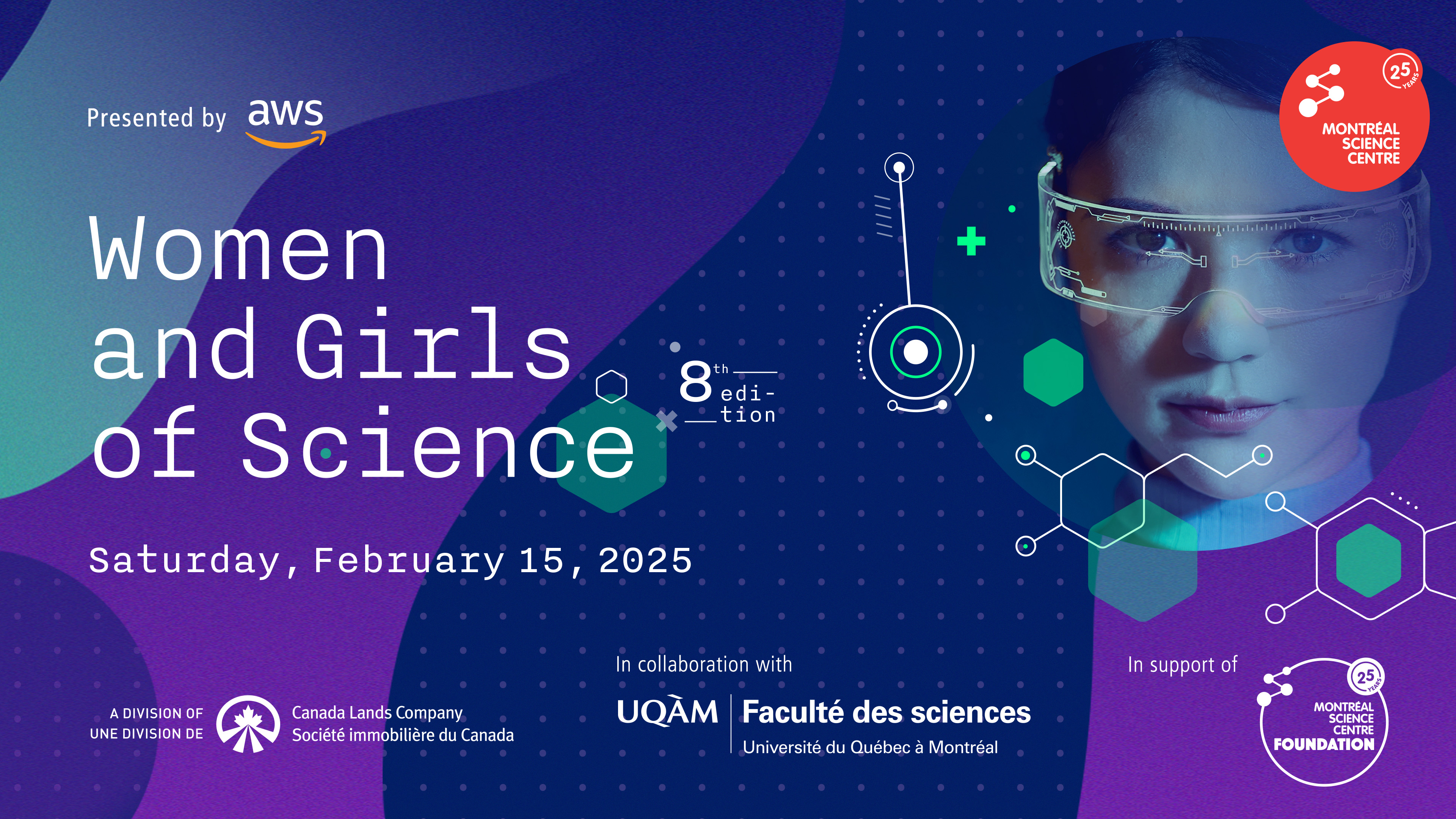 Presented by aws

25 YEARS
MONTRÉAL SCIENCE CENTRE

Women and Girls of Science

8th edition

Saturday, February 15, 2025

A DIVISION OF
UNE DIVISION DE
Canada Lands Company
Société immobilière du Canada

In collaboration with
UQÀM Faculté des sciences
Université du Québec à Montréal

In support of
25 YEARS
MONTRÉAL SCIENCE CENTRE FOUNDATION